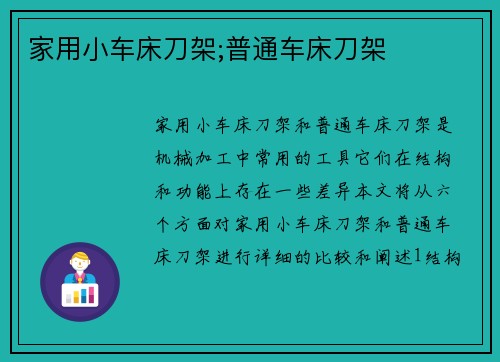 家用小车床刀架;普通车床刀架

家用小车床刀架和普通车床刀架是机械加工中常用的工具它们在结构和功能上存在一些差异本文将从六个方面对家用小车床刀架和普通车床刀架进行详细的比较和阐述1结构